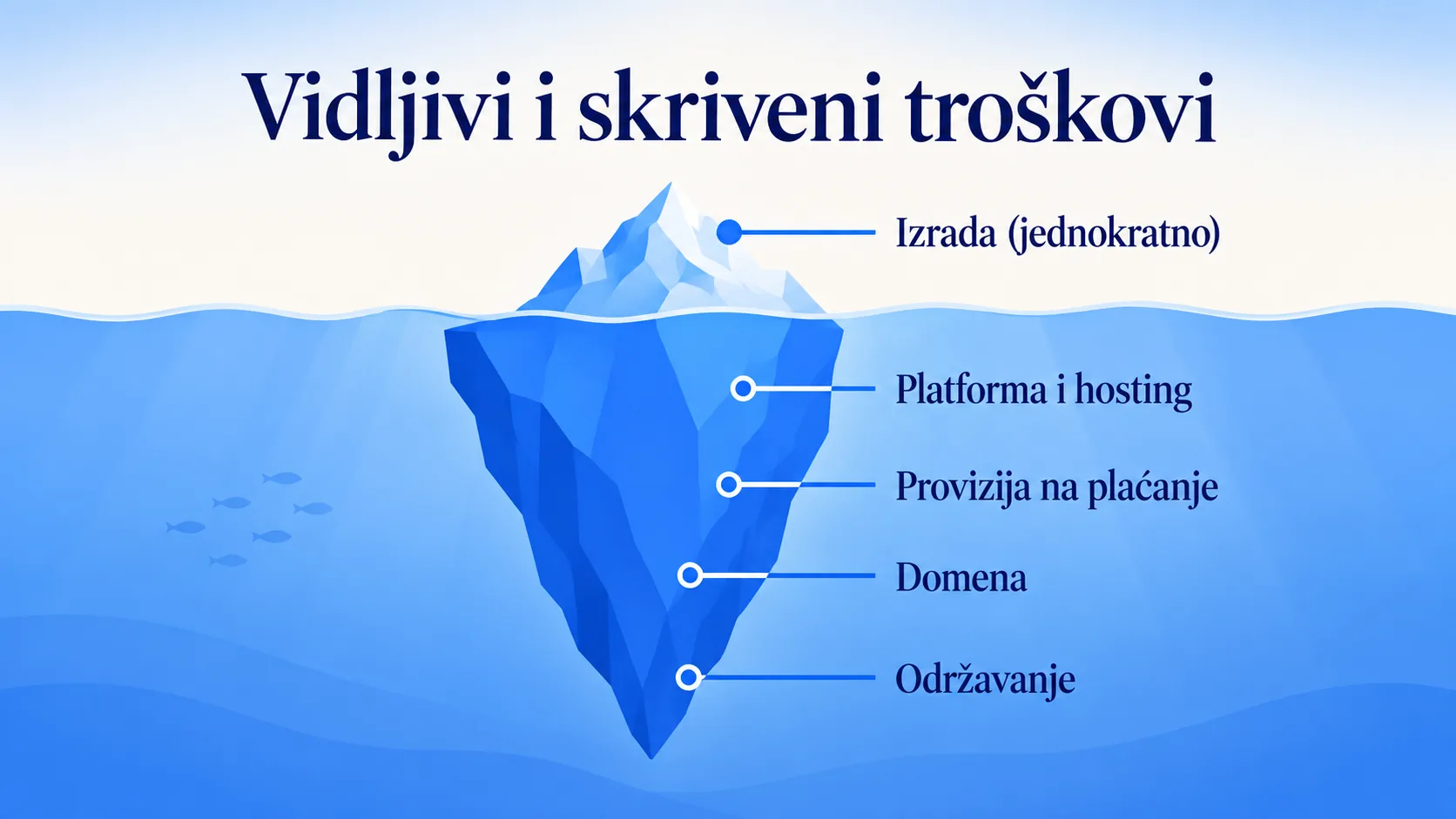 Vidljivi i skriveni troškovi

Izrada (jednokratno)

Platforma i hosting

Provizija na plaćanje

Domena

Održavanje